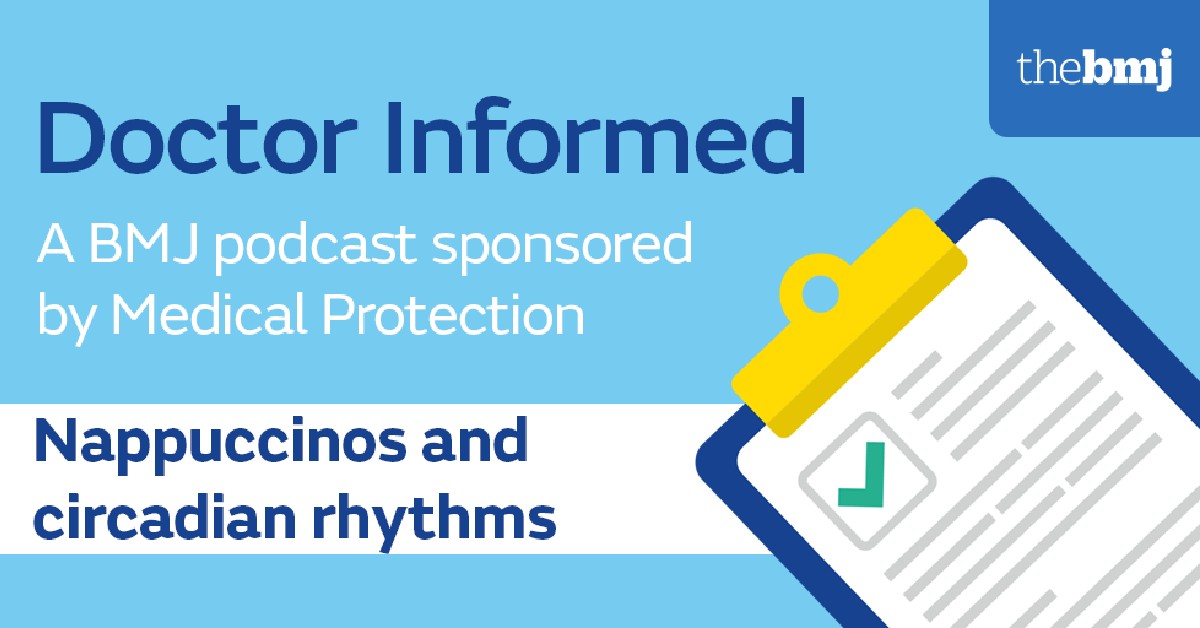 thebmj

Doctor Informed

A BMJ podcast sponsored by Medical Protection

Nappuccinos and circadian rhythms